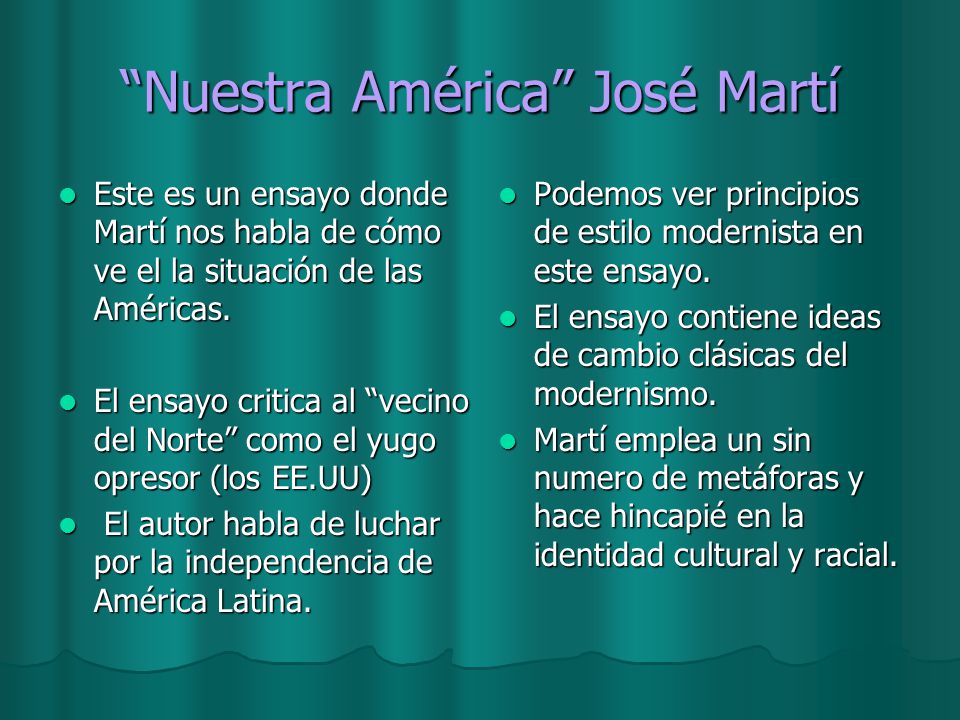 “Nuestra América” José Martí

- Este es un ensayo donde Martí nos habla de cómo ve el la situación de las Américas.

- El ensayo critica al “vecino del Norte” como el yugo opresor (los EE.UU)
- El autor habla de luchar por la independencia de América Latina.

- Podemos ver principios de estilo modernista en este ensayo.
- El ensayo contiene ideas de cambio clásicas del modernismo.
- Martí emplea un sin numero de metáforas y hace hincapié en la identidad cultural y racial.